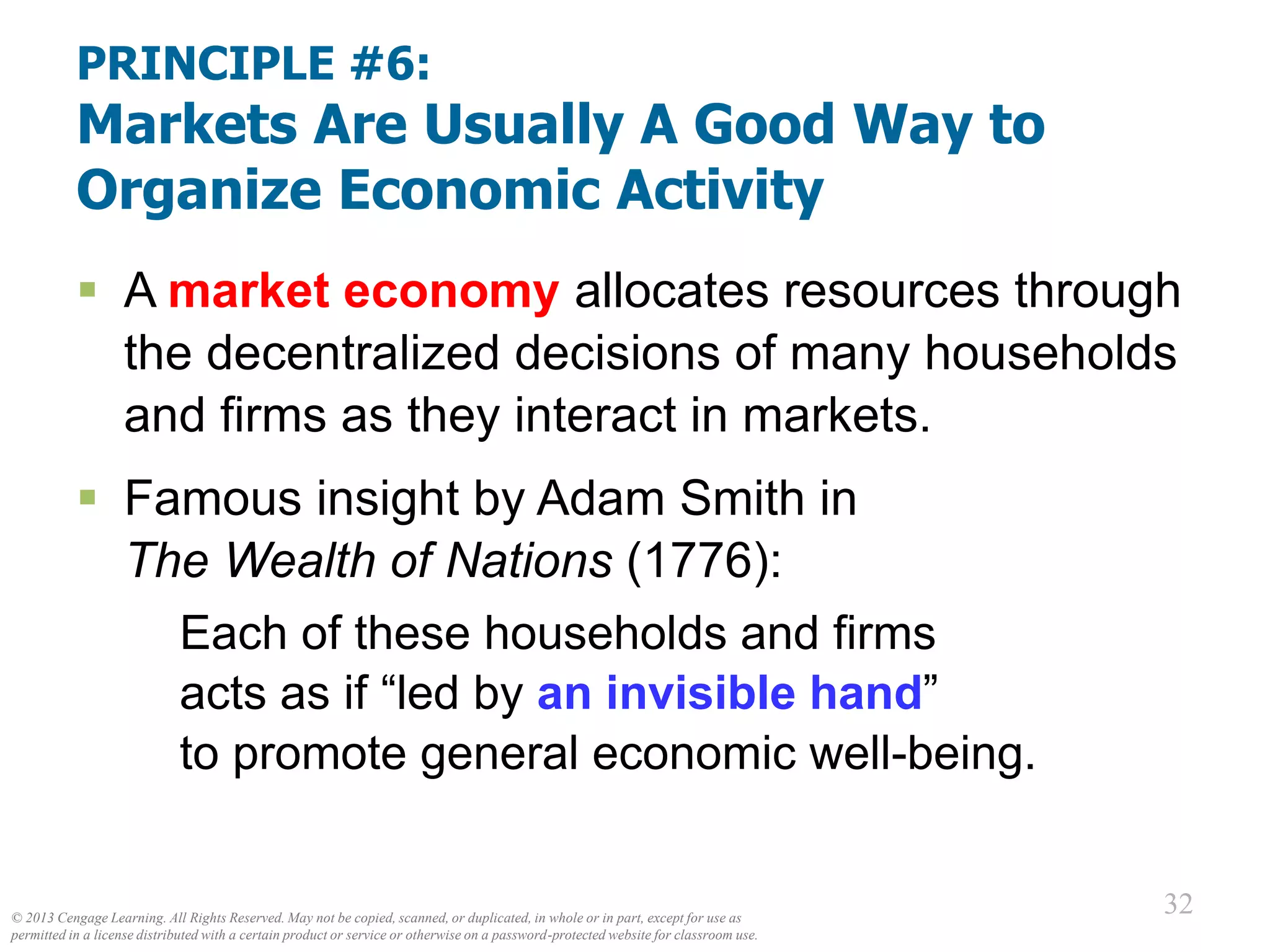 PRINCIPLE #6:
Markets Are Usually A Good Way to Organize Economic Activity

• A market economy allocates resources through the decentralized decisions of many households and firms as they interact in markets.

• Famous insight by Adam Smith in The Wealth of Nations (1776):

Each of these households and firms acts as if "led by an invisible hand" to promote general economic well-being.

32

© 2013 Cengage Learning. All Rights Reserved. May not be copied, scanned, or duplicated, in whole or in part, except for use as permitted in a license distributed with a certain product or service or otherwise on a password-protected website for classroom use.